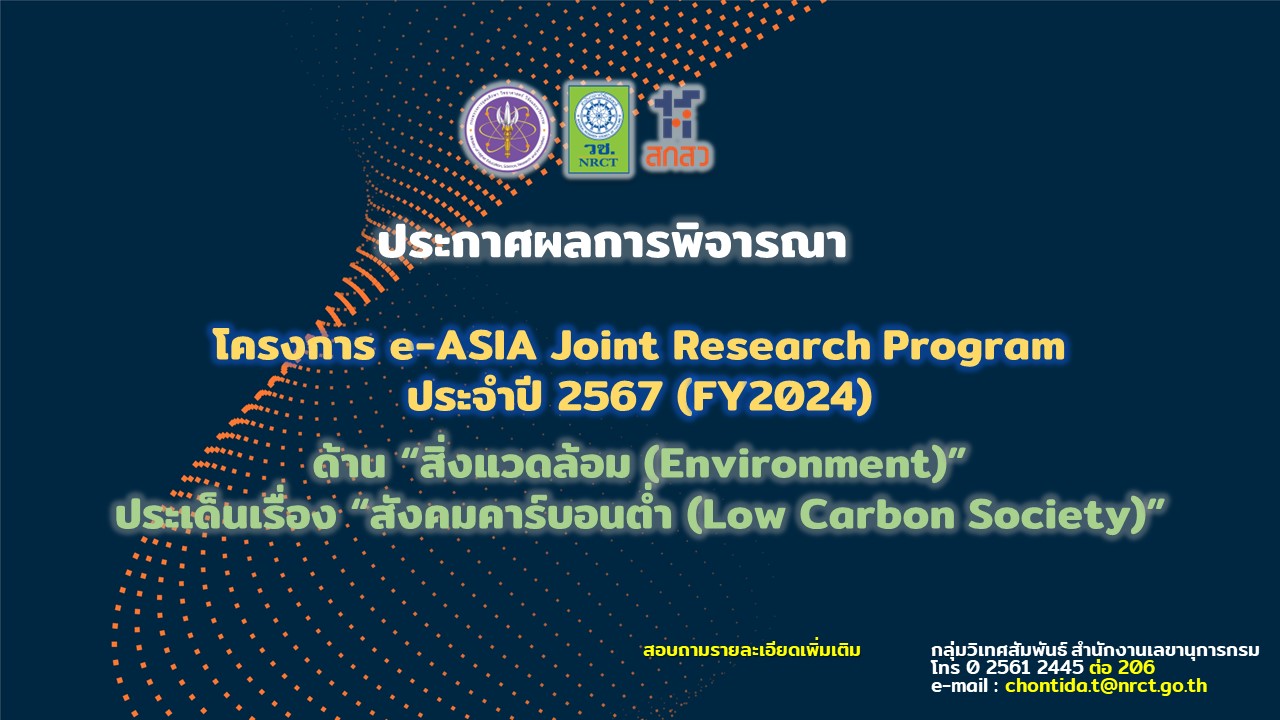 วช.
NRCT
สกสว

ประกาศผลการพิจารณา

โครงการ e-ASIA Joint Research Program
ประจำปี 2567 (FY2024)

ด้าน “สิ่งแวดล้อม (Environment)”
ประเด็นเรื่อง “สังคมคาร์บอนต่ำ (Low Carbon Society)”

สอบถามรายละเอียดเพิ่มเติม

กลุ่มวิเทศสัมพันธ์ สำนักงานเลขานุการกรม
โทร 0 2561 2445 ต่อ 206
e-mail : chontida.t@nrct.go.th